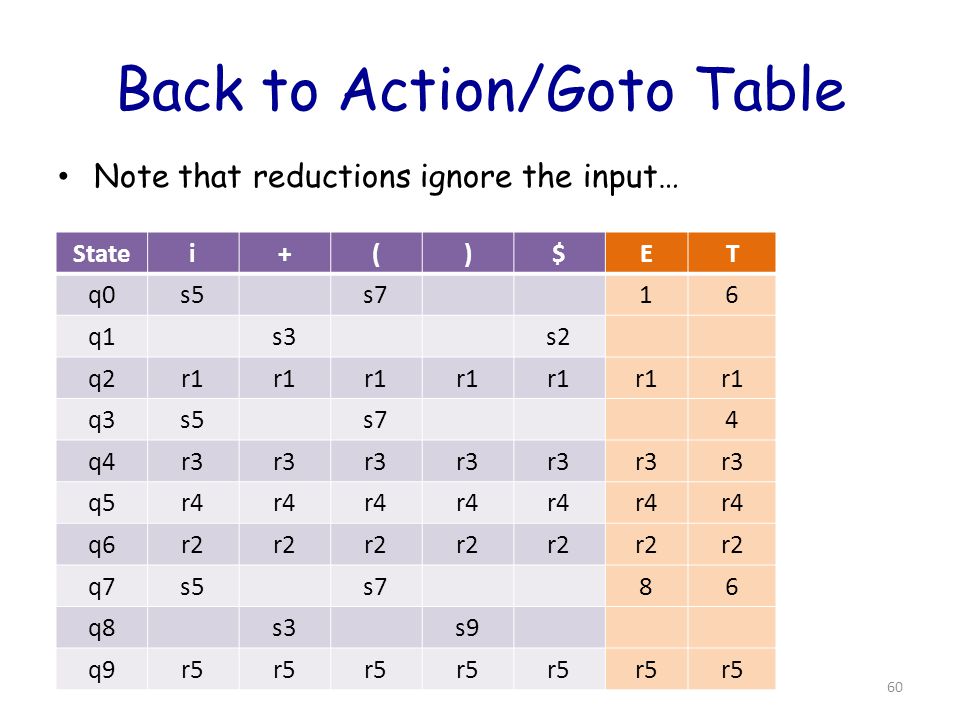 Back to Action/Goto Table

• Note that reductions ignore the input…

| State | i | + | ( | ) | $ | E | T |
|---|---|---|---|---|---|---|---|
| q0 | s5 | | s7 | | | 1 | 6 |
| q1 | | s3 | | | s2 | | |
| q2 | r1 | r1 | r1 | r1 | r1 | r1 | r1 |
| q3 | s5 | | s7 | | | | 4 |
| q4 | r3 | r3 | r3 | r3 | r3 | r3 | r3 |
| q5 | r4 | r4 | r4 | r4 | r4 | r4 | r4 |
| q6 | r2 | r2 | r2 | r2 | r2 | r2 | r2 |
| q7 | s5 | | s7 | | | 8 | 6 |
| q8 | | s3 | | s9 | | | |
| q9 | r5 | r5 | r5 | r5 | r5 | r5 | r5 |

60